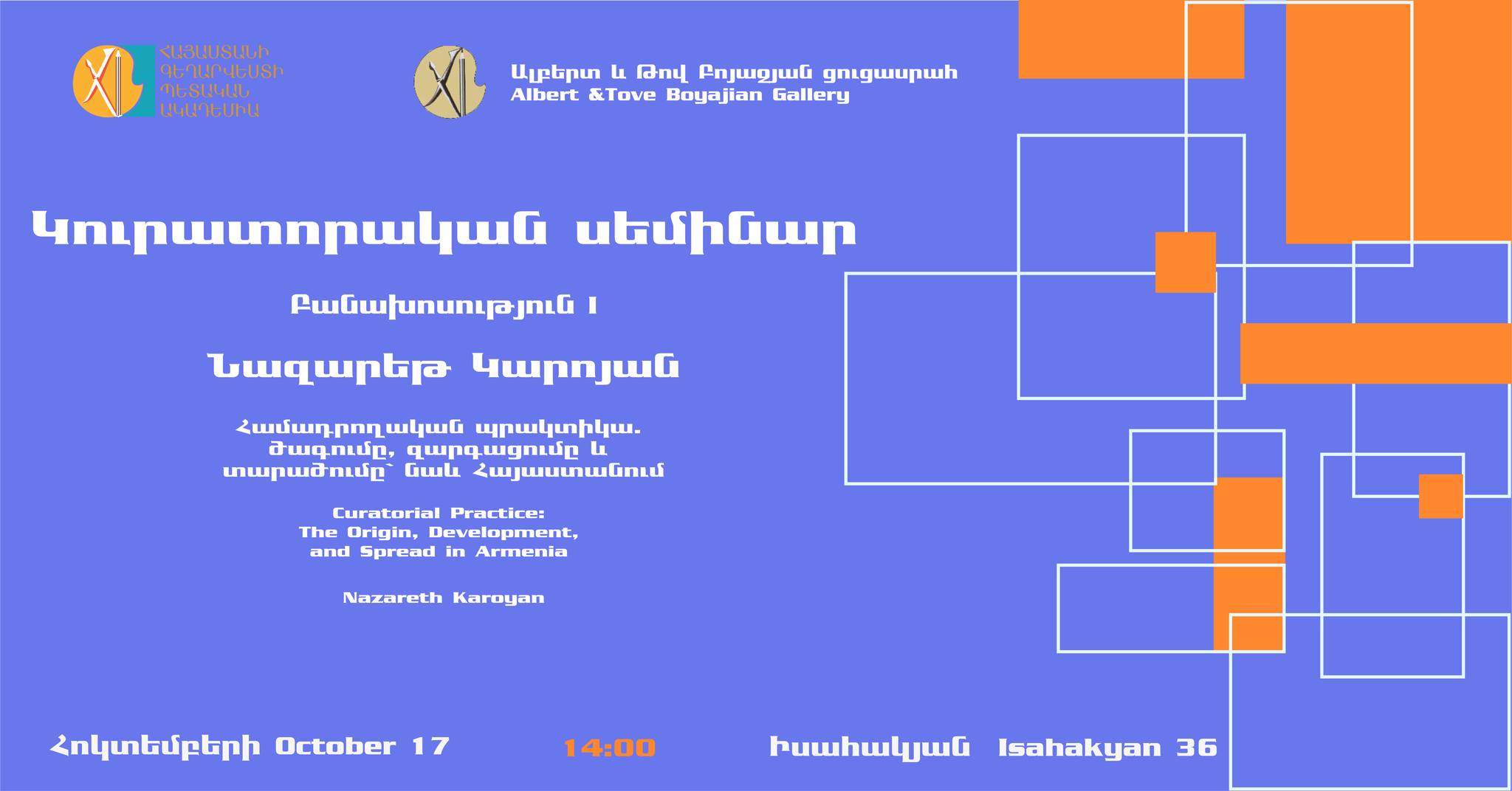 ՀԱՅԱՍՏԱՆԻ ԳԵՂԱՐՎԵՍՏԻ ՊԵՏԱԿԱՆ ԱԿԱԴԵՄԻԱ

Ալբերտ և Թով Բոյաջյան ցուցասրահ
Albert &Tove Boyajian Gallery

Կուրատորական սեմինար

Բանախոսություն I

Նազարեթ Կարոյան

Համադրողական պրակտիկա. ծագումը, զարգացումը և տարածումը՝ նաև Հայաստանում

Curatorial Practice: The Origin, Development, and Spread in Armenia

Nazareth Karoyan

Հոկտեմբերի October 17

14:00

Իսահակյան Isahakyan 36